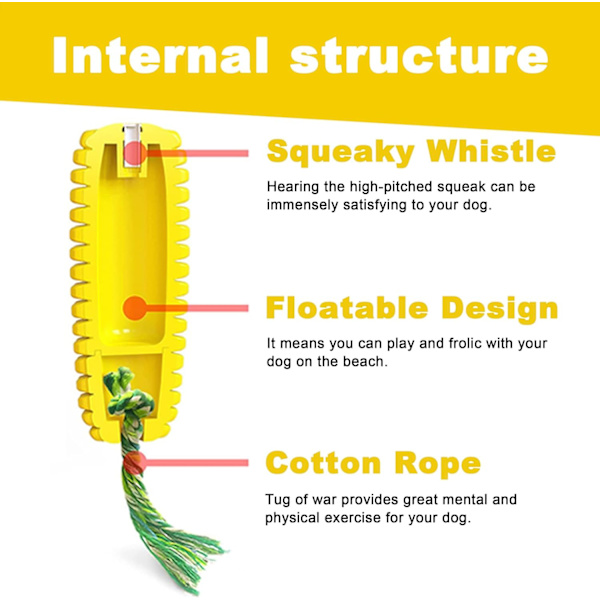 Internal structure

Squeaky Whistle

Hearing the high-pitched squeak can be immensely satisfying to your dog.

Floatable Design

It means you can play and frolic with your dog on the beach.

Cotton Rope

Tug of war provides great mental and physical exercise for your dog.